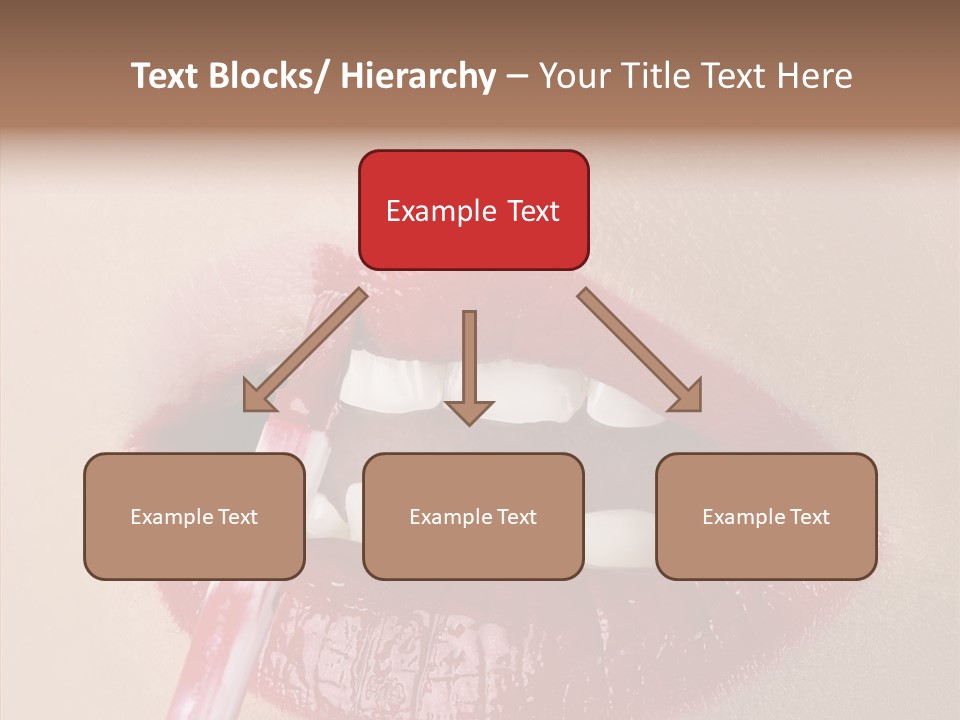 Text Blocks/ Hierarchy – Your Title Text Here

Example Text

Example Text

Example Text

Example Text